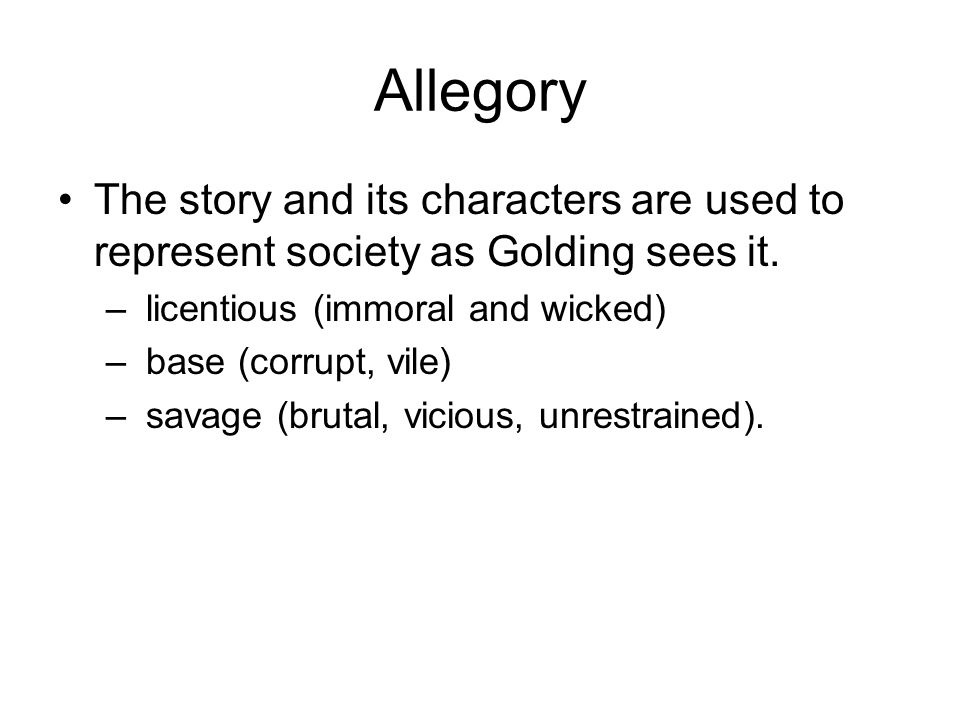 Allegory

• The story and its characters are used to represent society as Golding sees it.
– licentious (immoral and wicked)
– base (corrupt, vile)
– savage (brutal, vicious, unrestrained).